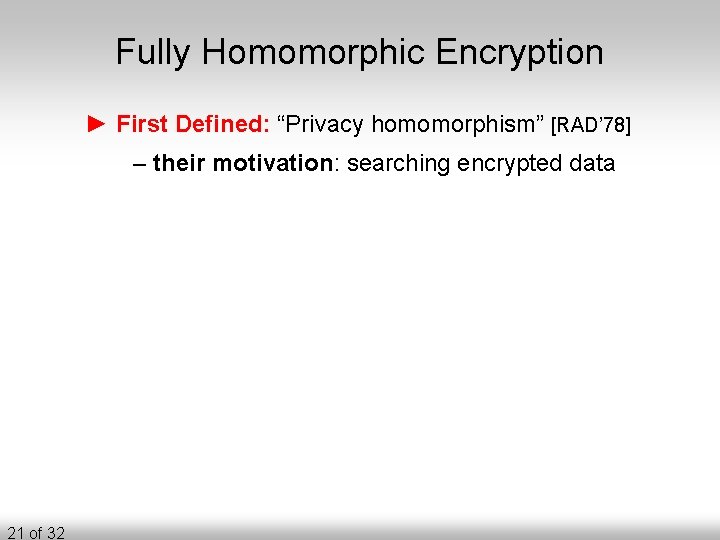 Fully Homomorphic Encryption

► First Defined: “Privacy homomorphism” [RAD’78]

– their motivation: searching encrypted data

21 of 32